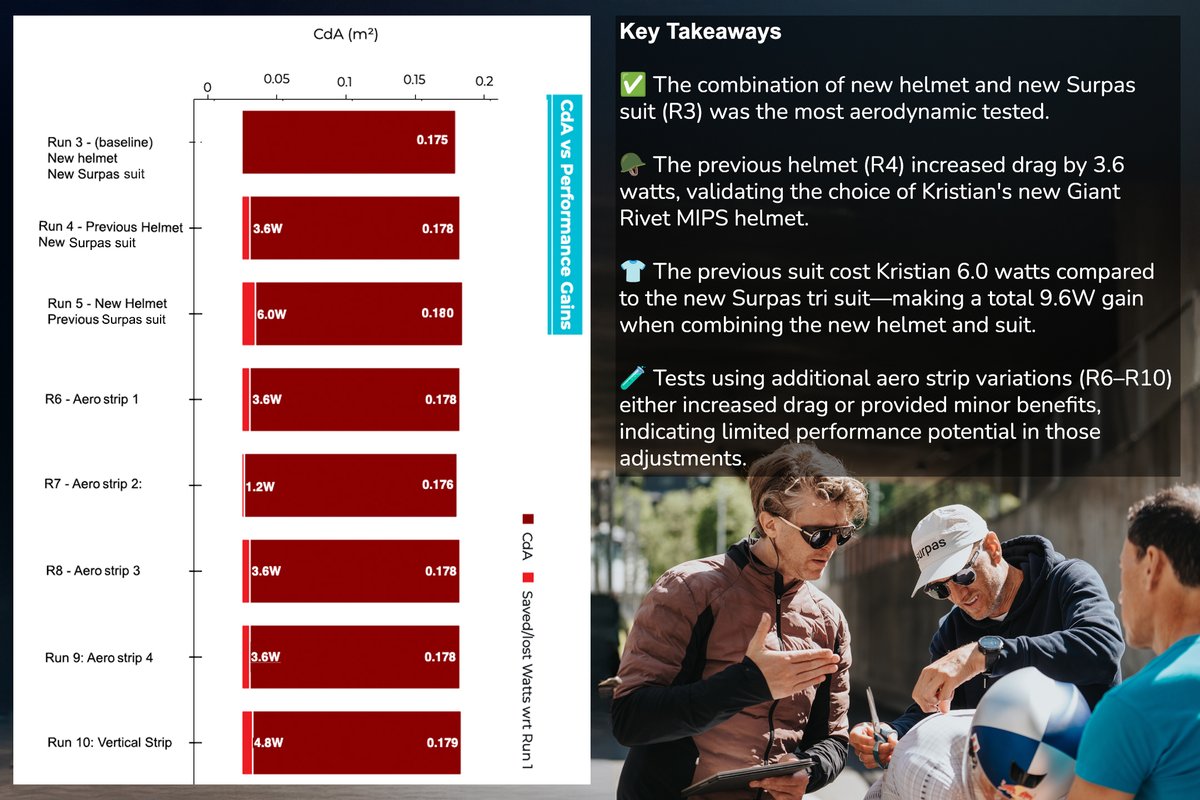 CdA (m²)

0 0.05 0.1 0.15 0.2

CdA vs Performance Gains

Run 3 - (baseline) New helmet New Surpas suit 0.175

Run 4 - Previous Helmet New Surpas suit 3.6W 0.178

Run 5 - New Helmet Previous Surpas suit 6.0W 0.180

R6 - Aero strip 1 3.6W 0.178

R7 - Aero strip 2: 1.2W 0.176

R8 - Aero strip 3 3.6W 0.178

Run 9: Aero strip 4 3.6W 0.178

Run 10: Vertical Strip 4.8W 0.179

CdA
Saved/lost Watts wrt Run 1

Key Takeaways

✅ The combination of new helmet and new Surpas suit (R3) was the most aerodynamic tested.

🪖 The previous helmet (R4) increased drag by 3.6 watts, validating the choice of Kristian's new Giant Rivet MIPS helmet.

👕 The previous suit cost Kristian 6.0 watts compared to the new Surpas tri suit—making a total 9.6W gain when combining the new helmet and suit.

🧪 Tests using additional aero strip variations (R6–R10) either increased drag or provided minor benefits, indicating limited performance potential in those adjustments.

surpas